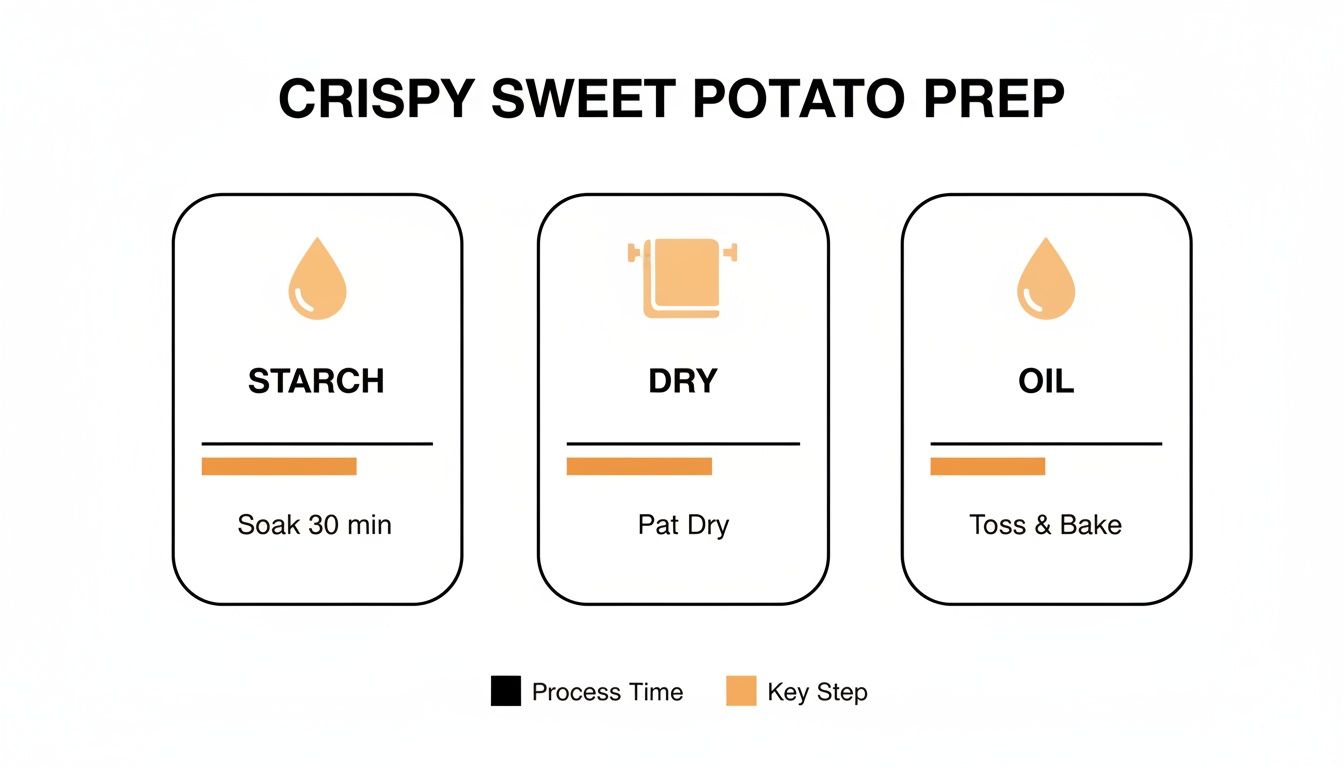 CRISPY SWEET POTATO PREP

STARCH

Soak 30 min

DRY

Pat Dry

OIL

Toss & Bake

Process Time Key Step